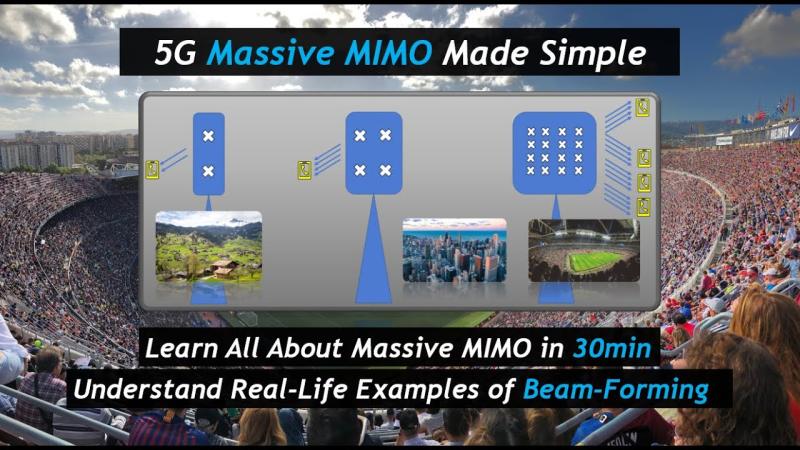 5G Massive MIMO Made Simple

Learn All About Massive MIMO in 30min

Understand Real-Life Examples of Beam-Forming